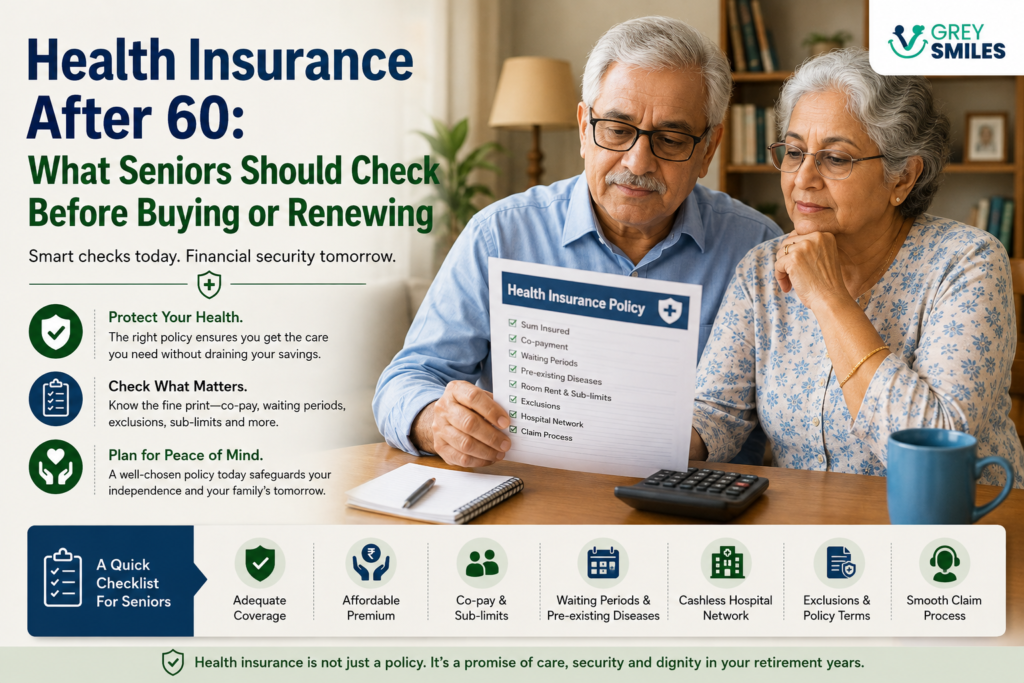 GREY SMILES

Health Insurance After 60:
What Seniors Should Check Before Buying or Renewing

Smart checks today. Financial security tomorrow.

Protect Your Health.
The right policy ensures you get the care you need without draining your savings.

Check What Matters.
Know the fine print—co-pay, waiting periods, exclusions, sub-limits and more.

Plan for Peace of Mind.
A well-chosen policy today safeguards your independence and your family's tomorrow.

Health Insurance Policy
Sum Insured
Co-payment
Waiting Periods
Pre-existing Diseases
Room Rent & Sub-limits
Exclusions
Hospital Network
Claim Process

A Quick Checklist For Seniors

Adequate Coverage

Affordable Premium

Co-pay & Sub-limits

Waiting Periods & Pre-existing Diseases

Cashless Hospital Network

Exclusions & Policy Terms

Smooth Claim Process

Health insurance is not just a policy. It's a promise of care, security and dignity in your retirement years.